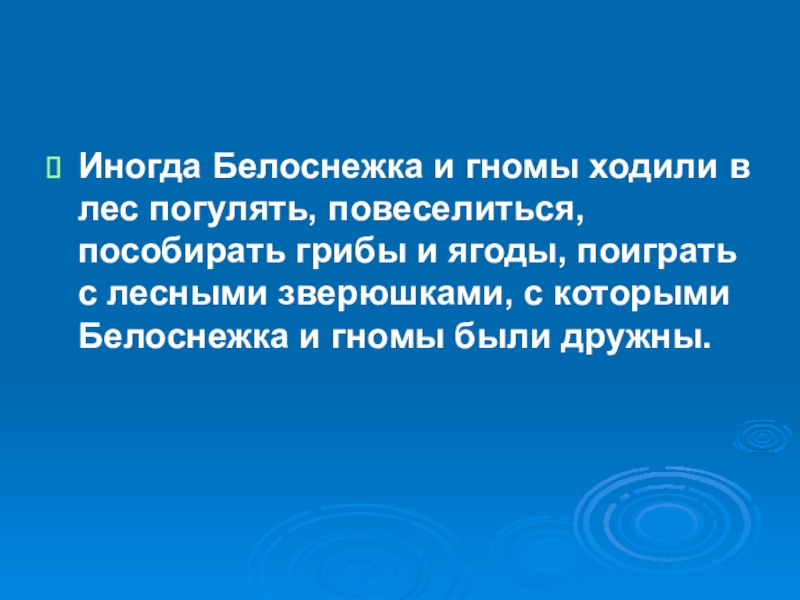 Иногда Белоснежка и гномы ходили в лес погулять, повеселиться, пособирать грибы и ягоды, поиграть с лесными зверюшками, с которыми Белоснежка и гномы были дружны.